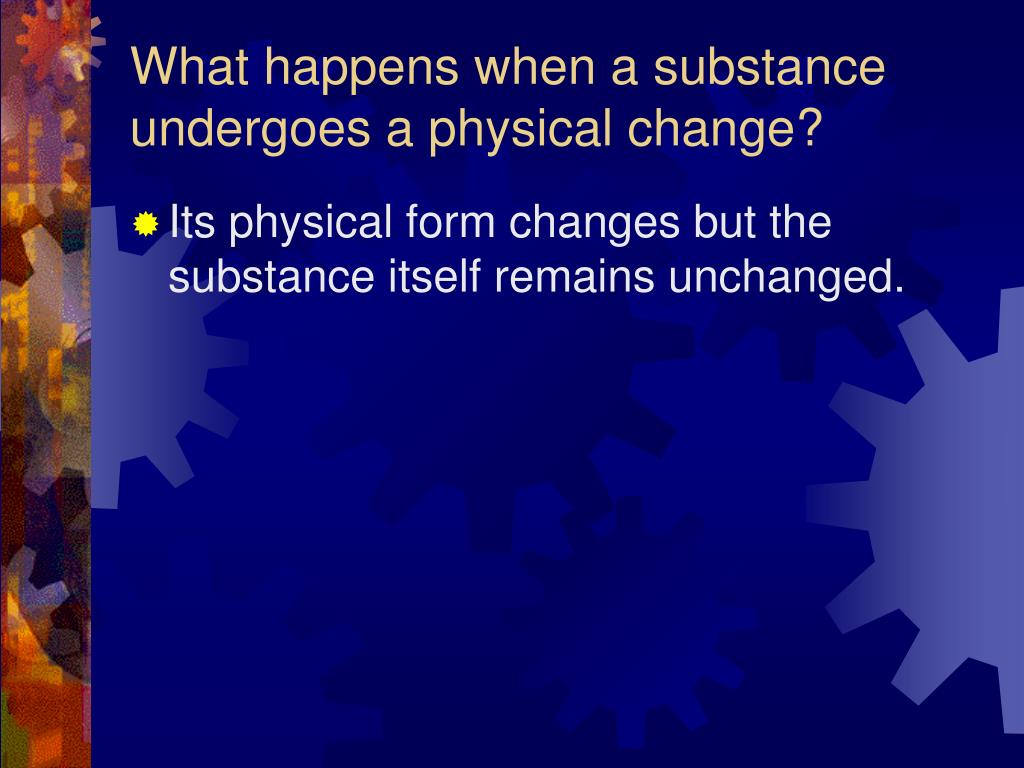 What happens when a substance undergoes a physical change?

Its physical form changes but the substance itself remains unchanged.